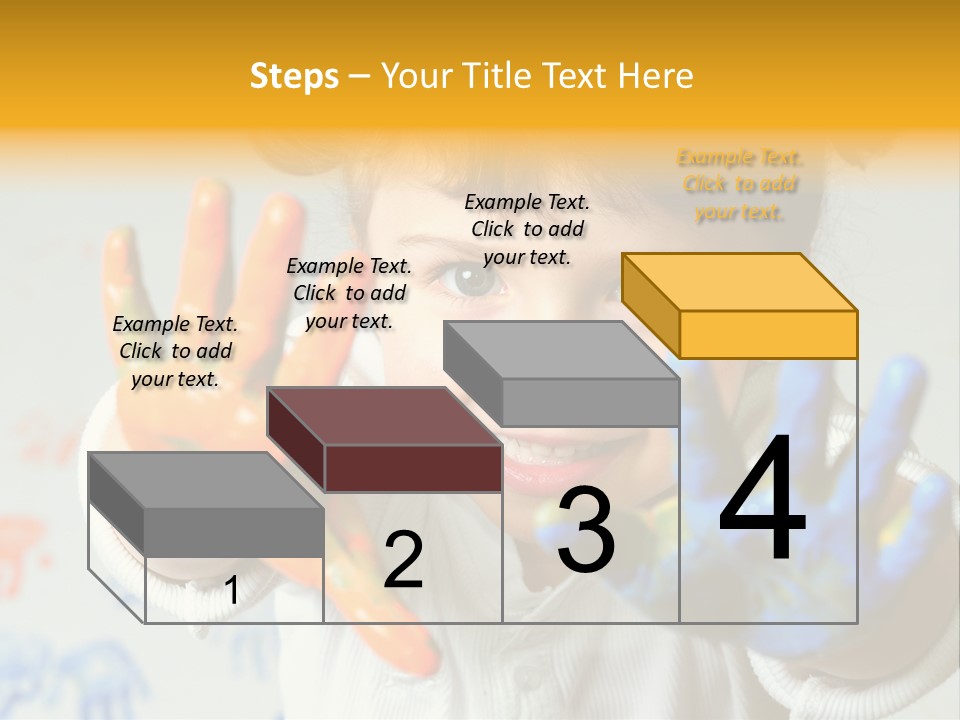 Steps – Your Title Text Here

Example Text. Click to add your text.

Example Text. Click to add your text.

Example Text. Click to add your text.

Example Text. Click to add your text.

1

2

3

4